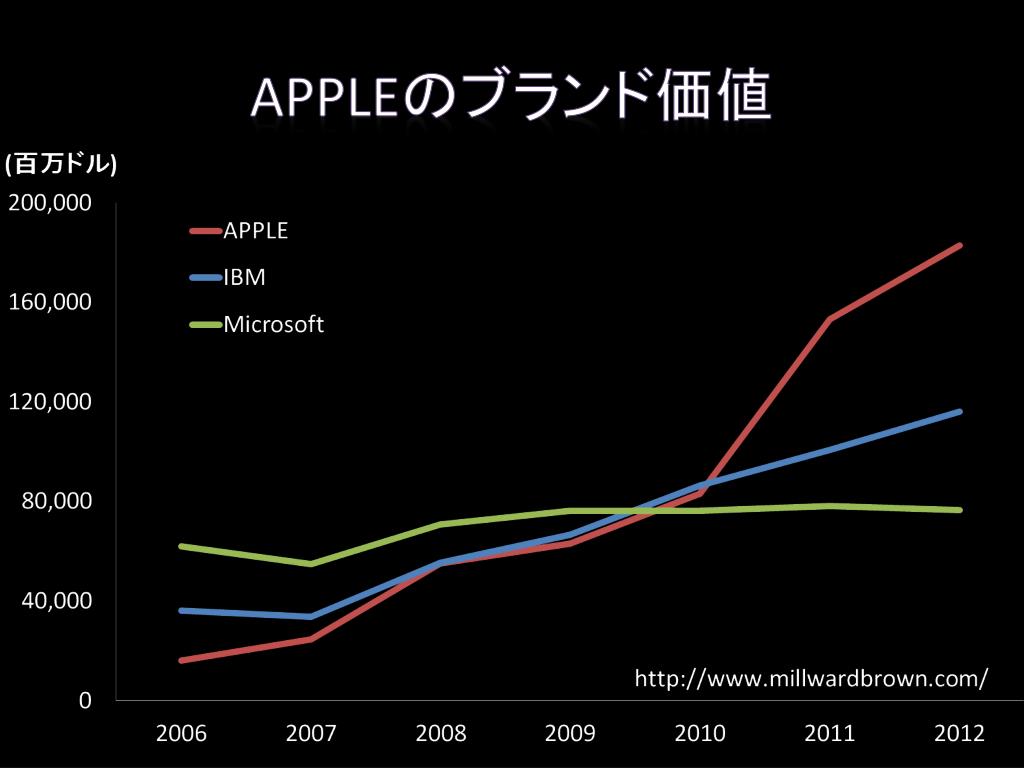 APPLEのブランド価値

(百万ドル)

200,000
160,000
120,000
80,000
40,000
0

APPLE
IBM
Microsoft

http://www.millwardbrown.com/

2006 2007 2008 2009 2010 2011 2012